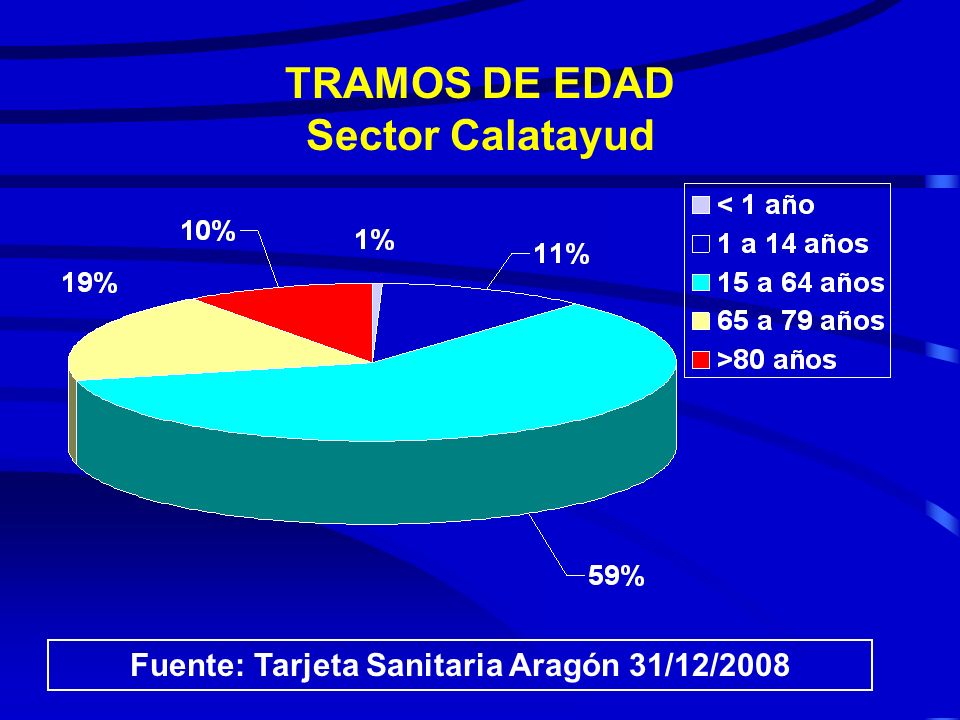 TRAMOS DE EDAD
Sector Calatayud

10%
1%
11%
19%
59%

< 1 año
1 a 14 años
15 a 64 años
65 a 79 años
>80 años

Fuente: Tarjeta Sanitaria Aragón 31/12/2008